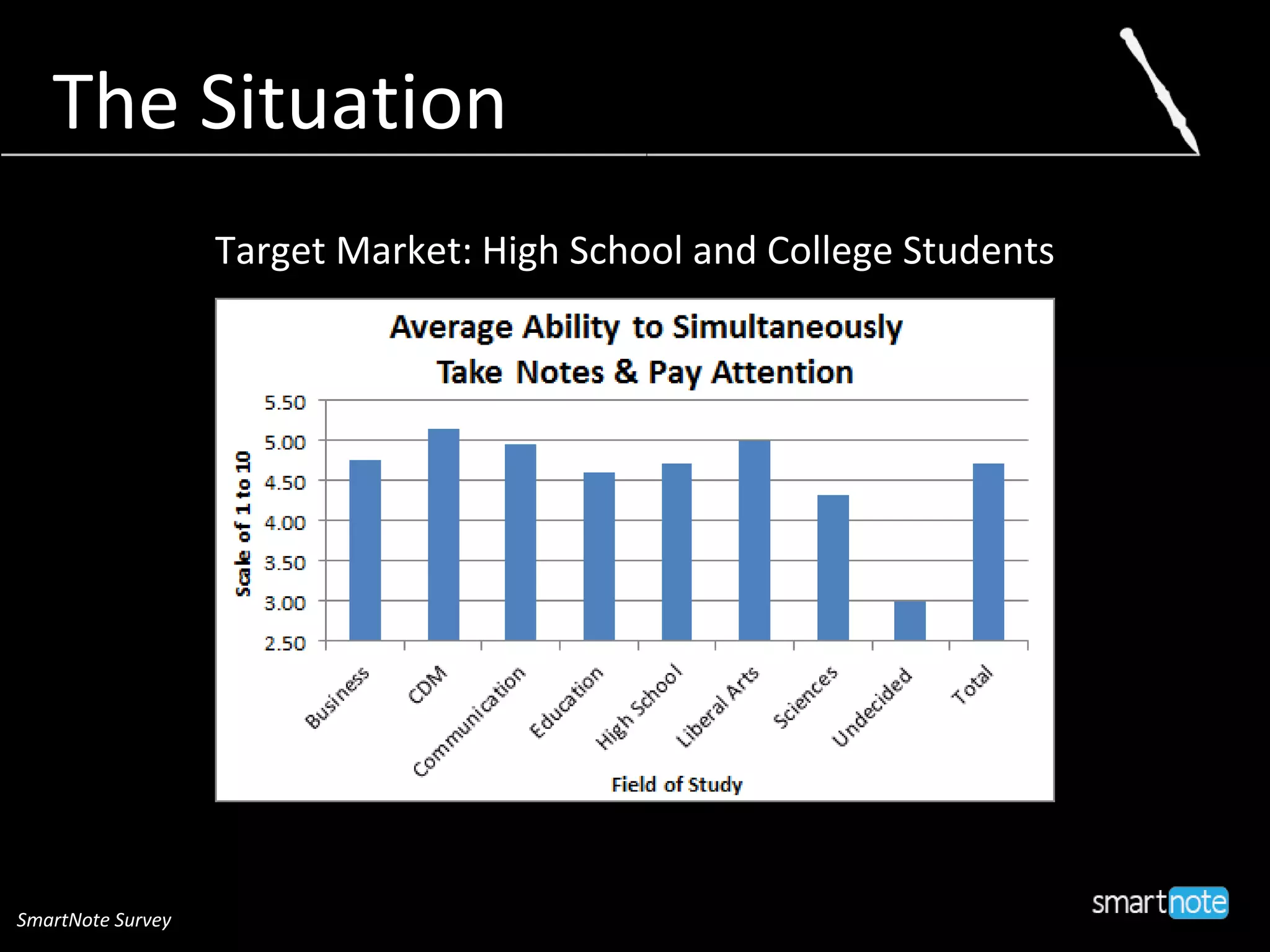 The Situation

Target Market: High School and College Students

Average Ability to Simultaneously Take Notes & Pay Attention

Scale of 1 to 10

5.50
5.00
4.50
4.00
3.50
3.00
2.50

Business
CDM
Communication
Education
High School
Liberal Arts
Sciences
Undecided
Total

Field of Study

SmartNote Survey

smartnote